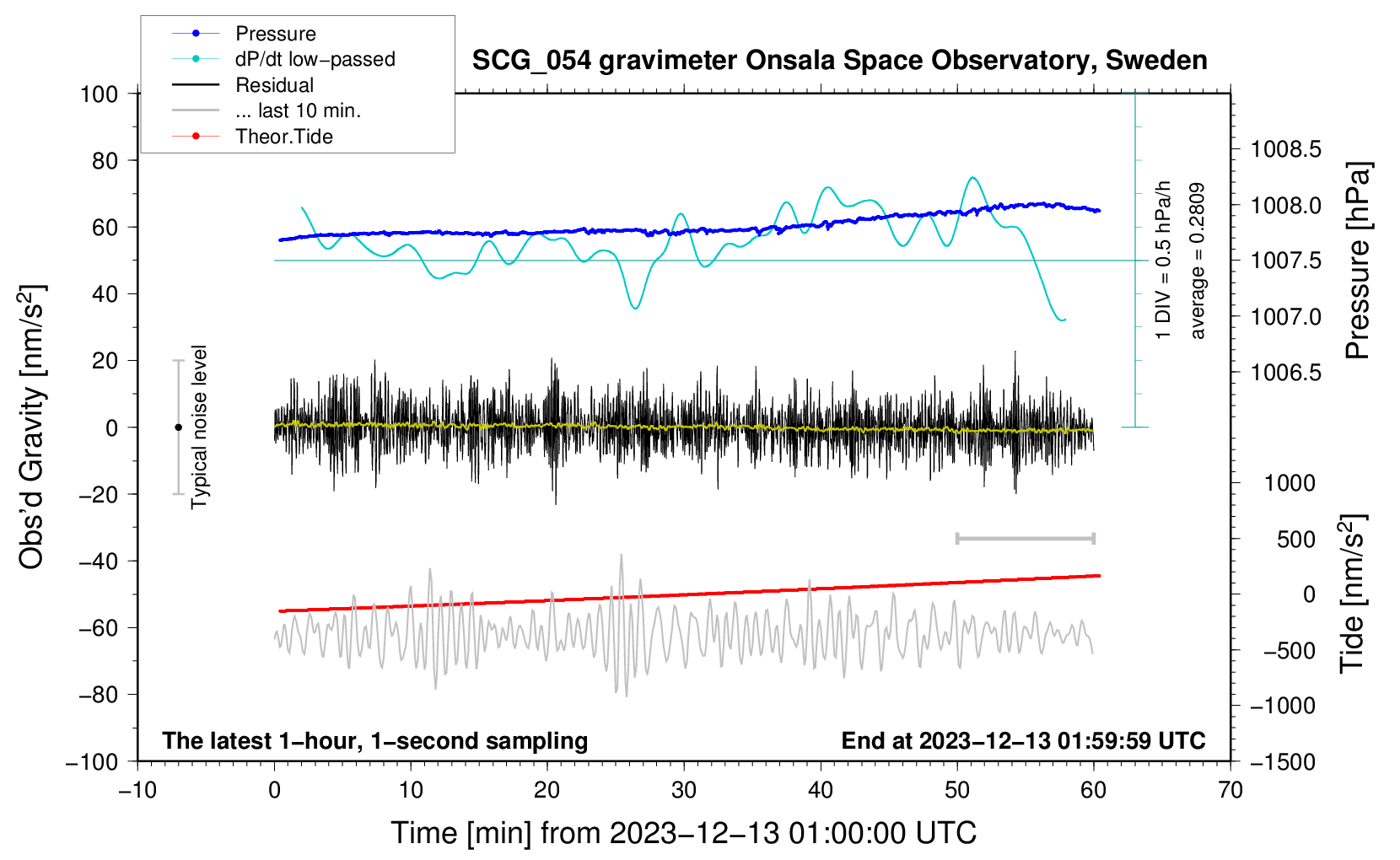 Pressure
dP/dt low−passed
Residual
... last 10 min.
Theor.Tide

SCG_054 gravimeter Onsala Space Observatory, Sweden

100
80
60
40
20
0
−20
−40
−60
−80
−100

Obs'd Gravity [nm/s$^2$]

Typical noise level

1 DIV = 0.5 hPa/h
average = 0.2809

1008.5
1008.0
1007.5
1007.0
1006.5

Pressure [hPa]

1000
500
0
−500
−1000
−1500

Tide [nm/s$^2$]

The latest 1−hour, 1−second sampling
End at 2023−12−13 01:59:59 UTC

−10
0
10
20
30
40
50
60
70

Time [min] from 2023−12−13 01:00:00 UTC